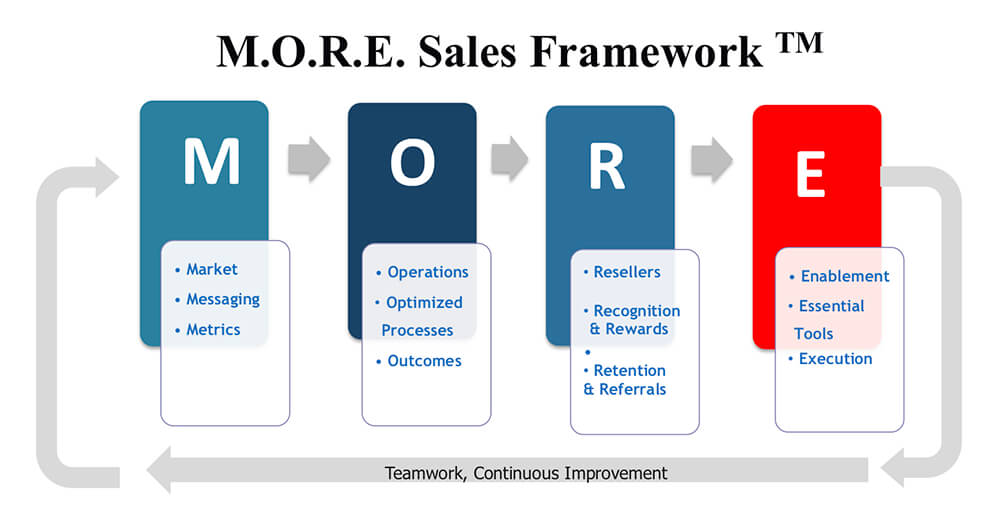 M.O.R.E. Sales Framework ™

M

• Market
• Messaging
• Metrics

O

• Operations
• Optimized Processes
• Outcomes

R

• Resellers
• Recognition & Rewards
•
• Retention & Referrals

E

• Enablement
• Essential Tools
• Execution

Teamwork, Continuous Improvement